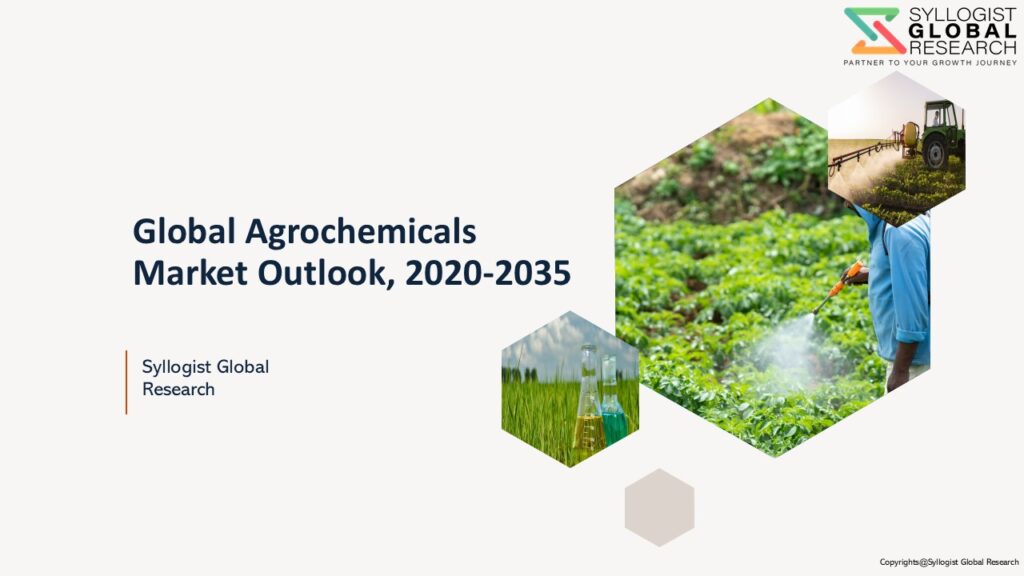 SYLLOGIST
GLOBAL
RESEARCH
PARTNER TO YOUR GROWTH JOURNEY

Global Agrochemicals Market Outlook, 2020-2035

Syllogist Global Research

Copyrights@Syllogist Global Research